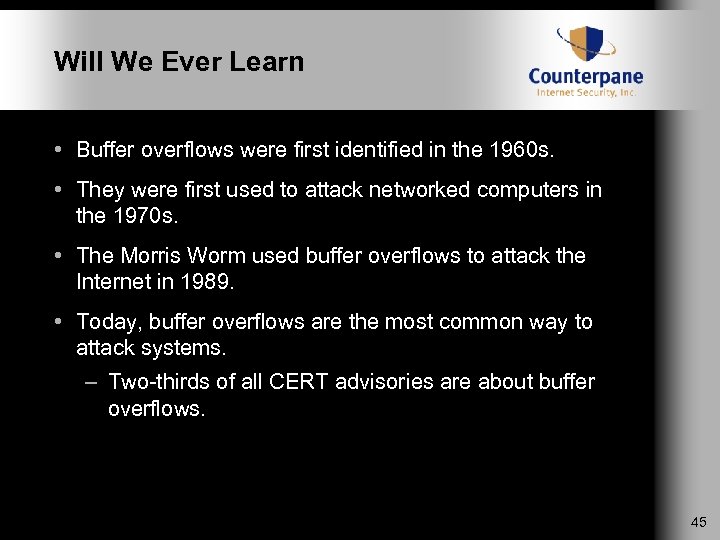 Will We Ever Learn

Counterpane
Internet Security, Inc.

• Buffer overflows were first identified in the 1960s.

• They were first used to attack networked computers in the 1970s.

• The Morris Worm used buffer overflows to attack the Internet in 1989.

• Today, buffer overflows are the most common way to attack systems.
– Two-thirds of all CERT advisories are about buffer overflows.

45